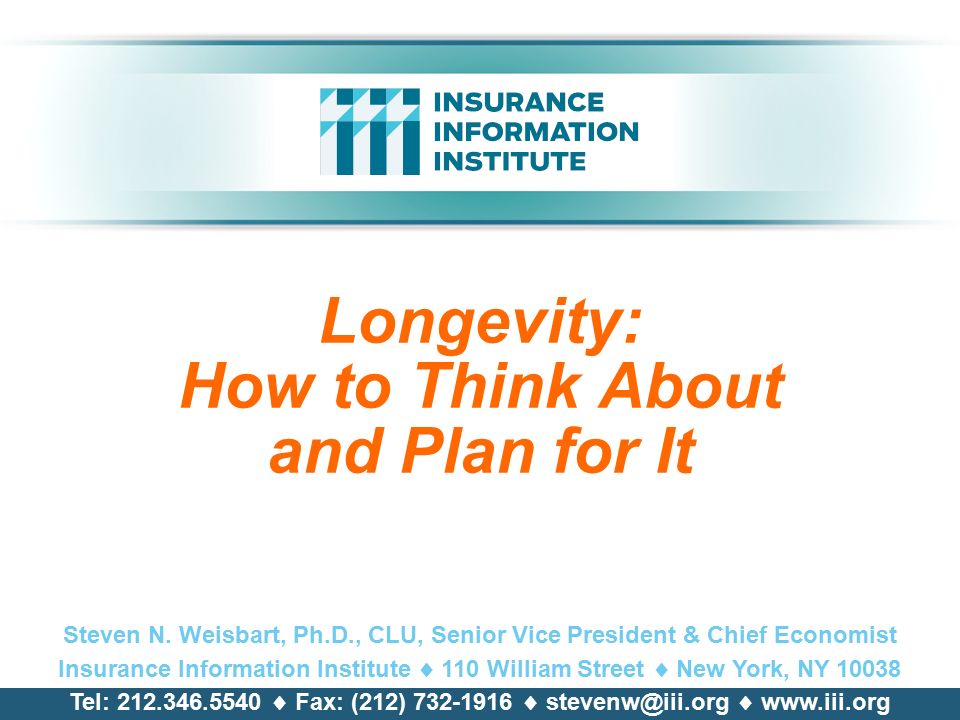 INSURANCE INFORMATION INSTITUTE

Longevity:
How to Think About and Plan for It

Steven N. Weisbart, Ph.D., CLU, Senior Vice President & Chief Economist
Insurance Information Institute ♦ 110 William Street ♦ New York, NY 10038
Tel: 212.346.5540 ♦ Fax: (212) 732-1916 ♦ stevenw@iii.org ♦ www.iii.org